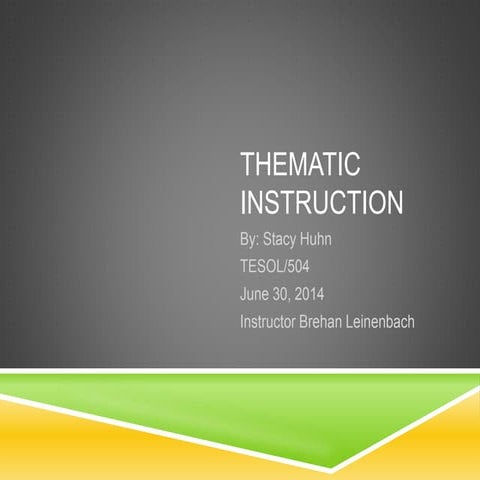 THEMATIC INSTRUCTION

By: Stacy Huhn

TESOL/504

June 30, 2014

Instructor Brehan Leinenbach